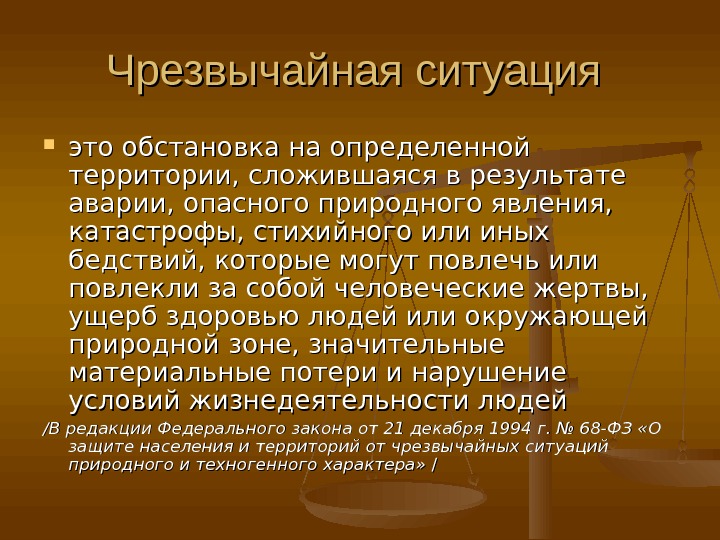 Чрезвычайная ситуация

это обстановка на определенной территории, сложившаяся в результате аварии, опасного природного явления, катастрофы, стихийного или иных бедствий, которые могут повлечь или повлекли за собой человеческие жертвы, ущерб здоровью людей или окружающей природной зоне, значительные материальные потери и нарушение условий жизнедеятельности людей

/В редакции Федерального закона от 21 декабря 1994 г. № 68-ФЗ «О защите населения и территорий от чрезвычайных ситуаций природного и техногенного характера» /